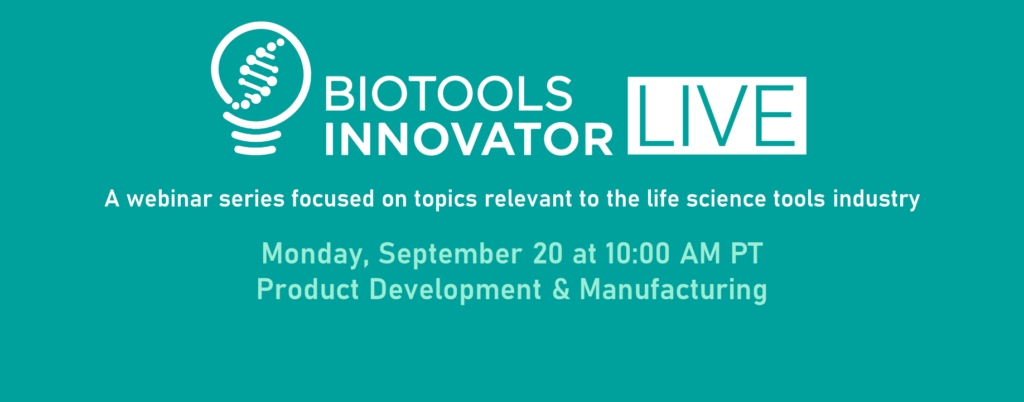 BIOTOOLS INNOVATOR LIVE

A webinar series focused on topics relevant to the life science tools industry

Monday, September 20 at 10:00 AM PT
Product Development & Manufacturing